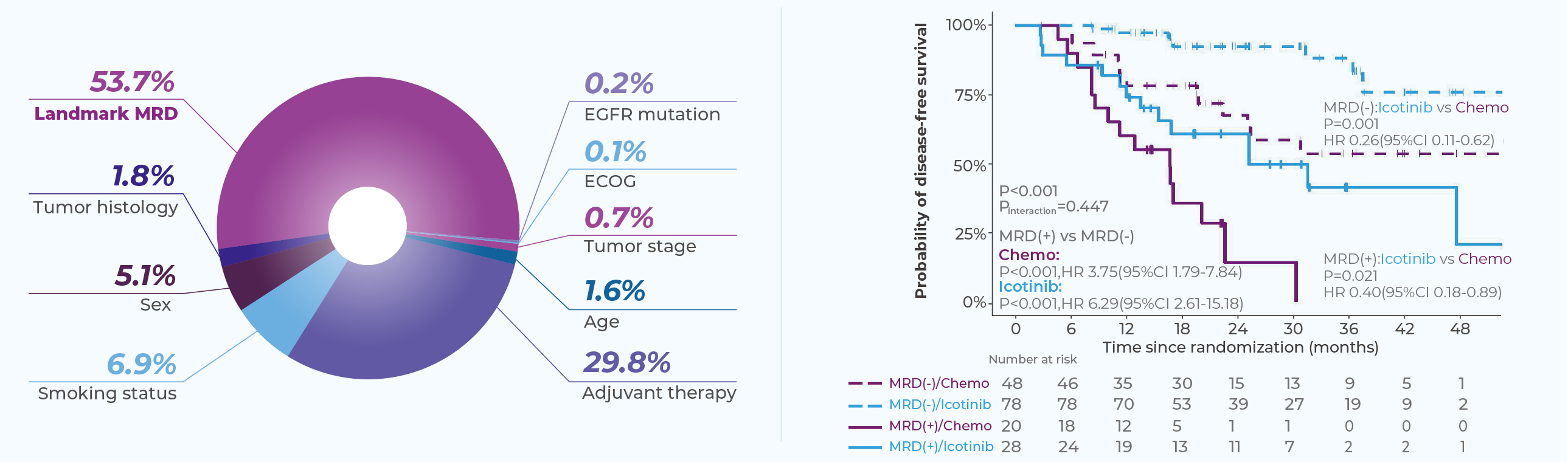 53.7%
Landmark MRD

1.8%
Tumor histology

5.1%
Sex

6.9%
Smoking status

0.2%
EGFR mutation

0.1%
ECOG

0.7%
Tumor stage

1.6%
Age

29.8%
Adjuvant therapy

Probability of disease-free survival

100%
75%
50%
25%
0%

MRD(-):Icotinib vs Chemo
P=0.001
HR 0.26(95%CI 0.11-0.62)

P<0.001
$P_{interaction}$=0.447

MRD(+) vs MRD(-)
Chemo:
P<0.001,HR 3.75(95%CI 1.79-7.84)
Icotinib:
P<0.001,HR 6.29(95%CI 2.61-15.18)

MRD(+):Icotinib vs Chemo
P=0.021
HR 0.40(95%CI 0.18-0.89)

0 6 12 18 24 30 36 42 48
Time since randomization (months)

Number at risk

| | | | | | | | | | |
|---|---|---|---|---|---|---|---|---|---|
| MRD(-)/Chemo | 48 | 46 | 35 | 30 | 15 | 13 | 9 | 5 | 1 |
| MRD(-)/Icotinib | 78 | 78 | 70 | 53 | 39 | 27 | 19 | 9 | 2 |
| MRD(+)/Chemo | 20 | 18 | 12 | 5 | 1 | 1 | 0 | 0 | 0 |
| MRD(+)/Icotinib | 28 | 24 | 19 | 13 | 11 | 7 | 2 | 2 | 1 |